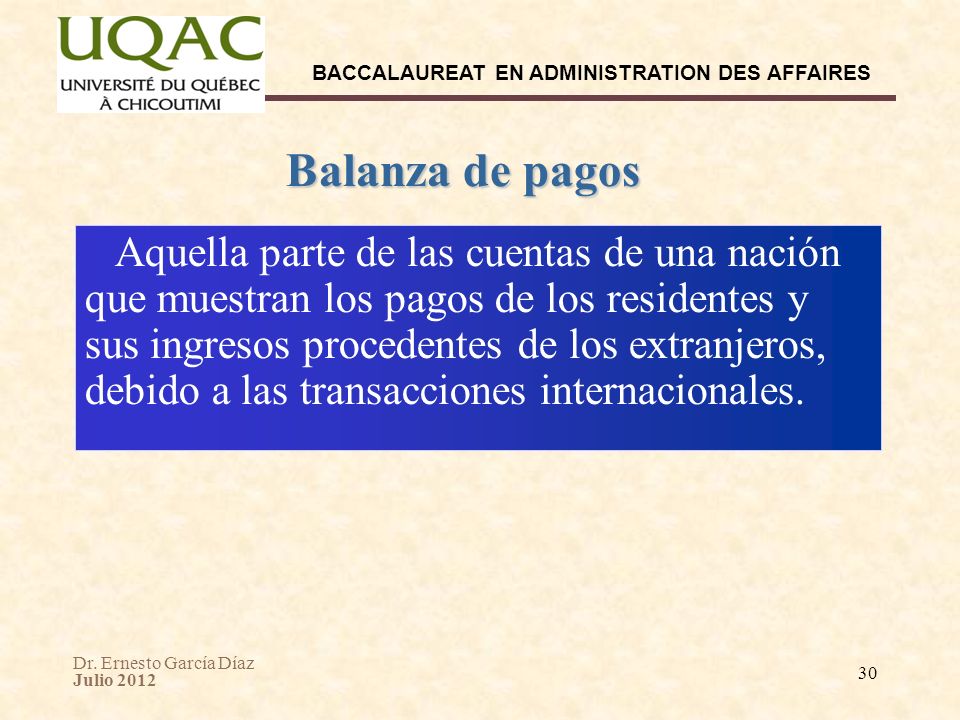 UQAC
UNIVERSITÉ DU QUÉBEC
À CHICOUTIMI

BACCALAUREAT EN ADMINISTRATION DES AFFAIRES

Balanza de pagos

Aquella parte de las cuentas de una nación que muestran los pagos de los residentes y sus ingresos procedentes de los extranjeros, debido a las transacciones internacionales.

Dr. Ernesto García Díaz
Julio 2012

30